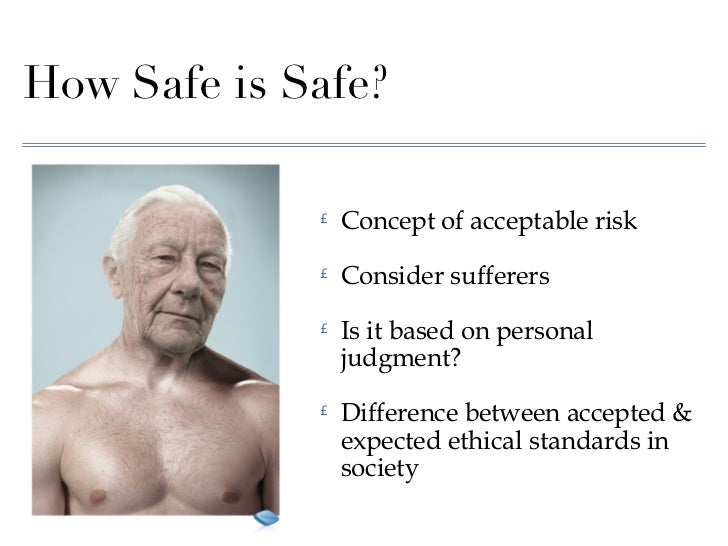 How Safe is Safe?

£ Concept of acceptable risk

£ Consider sufferers

£ Is it based on personal judgment?

£ Difference between accepted & expected ethical standards in society